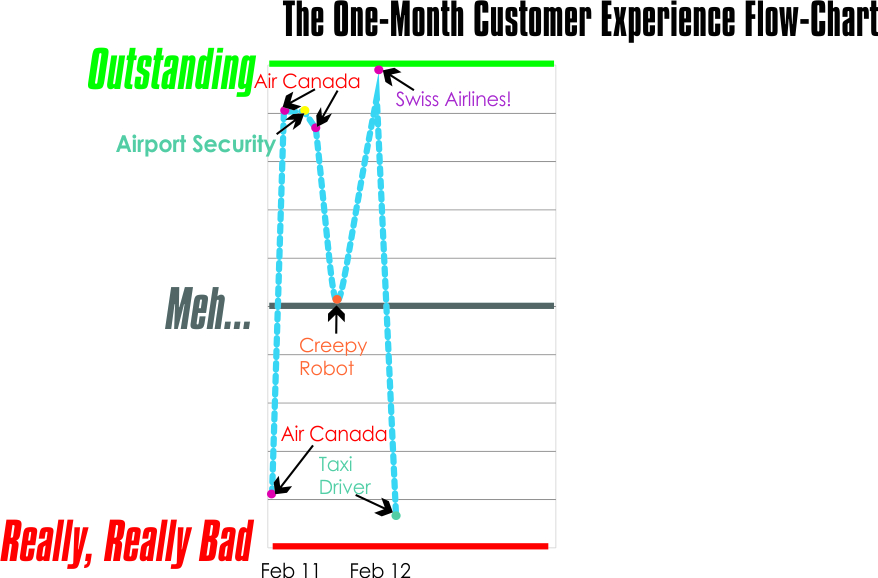 The One-Month Customer Experience Flow-Chart

Outstanding

Air Canada

Swiss Airlines!

Airport Security

Meh...

Creepy Robot

Air Canada

Taxi Driver

Really, Really Bad

Feb 11 Feb 12